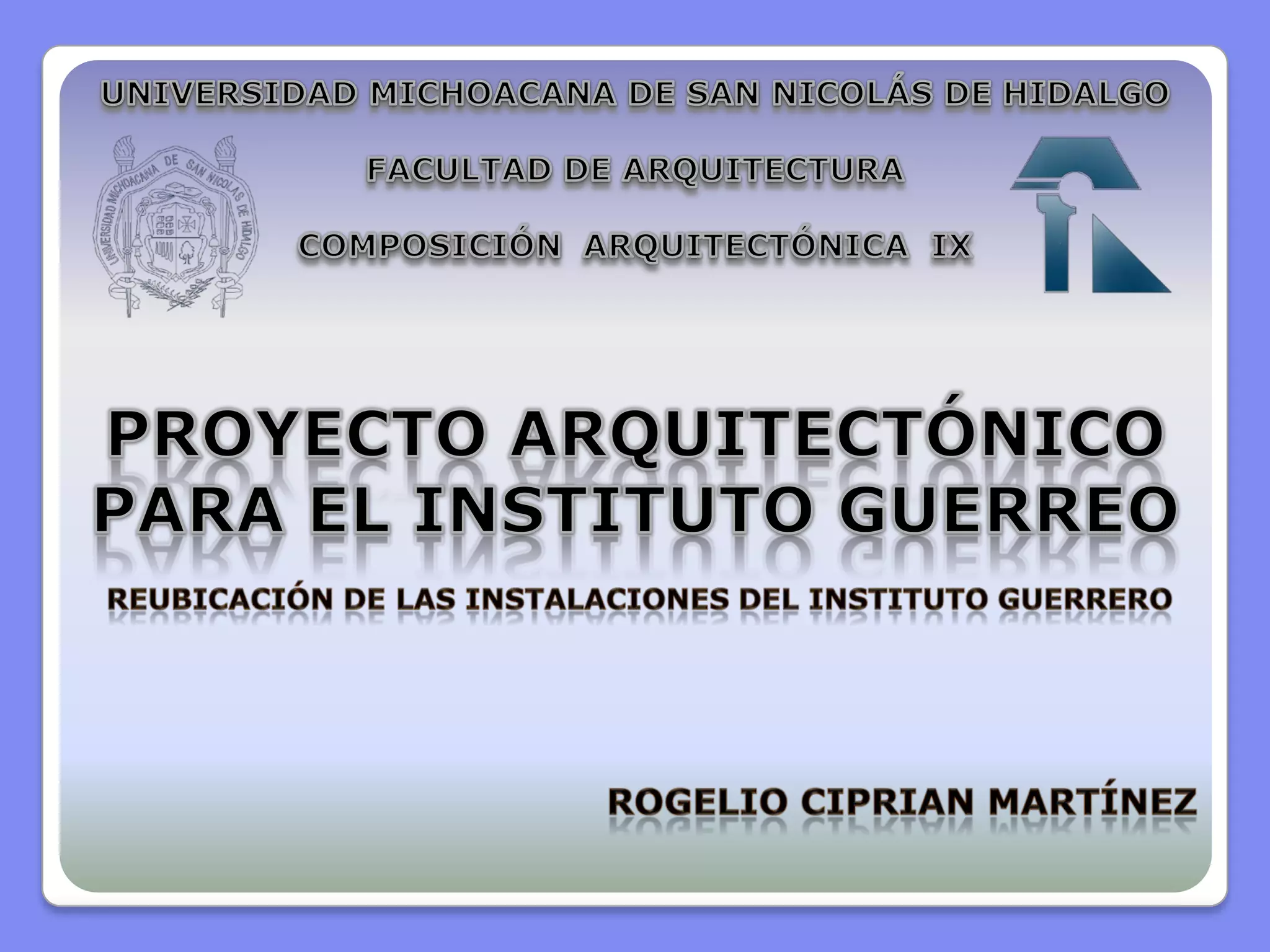 UNIVERSIDAD MICHOACANA DE SAN NICOLÁS DE HIDALGO

UNIVERSIDAD MICHOACANA DE SAN NICOLAS DE HIDALGO

FACULTAD DE ARQUITECTURA

COMPOSICIÓN ARQUITECTÓNICA IX

PROYECTO ARQUITECTÓNICO PARA EL INSTITUTO GUERREO

REUBICACIÓN DE LAS INSTALACIONES DEL INSTITUTO GUERRERO

ROGELIO CIPRIAN MARTÍNEZ